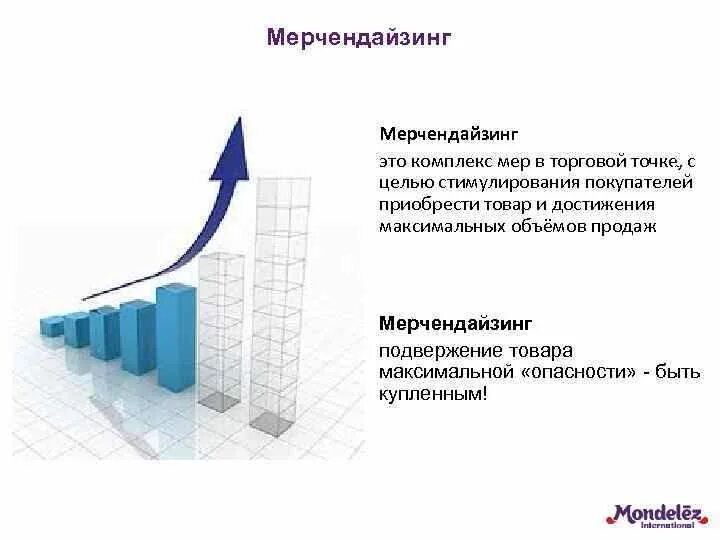 Мерчендайзинг

Мерчендайзинг

это комплекс мер в торговой точке, с целью стимулирования покупателей приобрести товар и достижения максимальных объёмов продаж

Мерчендайзинг

подвержение товара максимальной «опасности» - быть купленным!

Mondelēz International